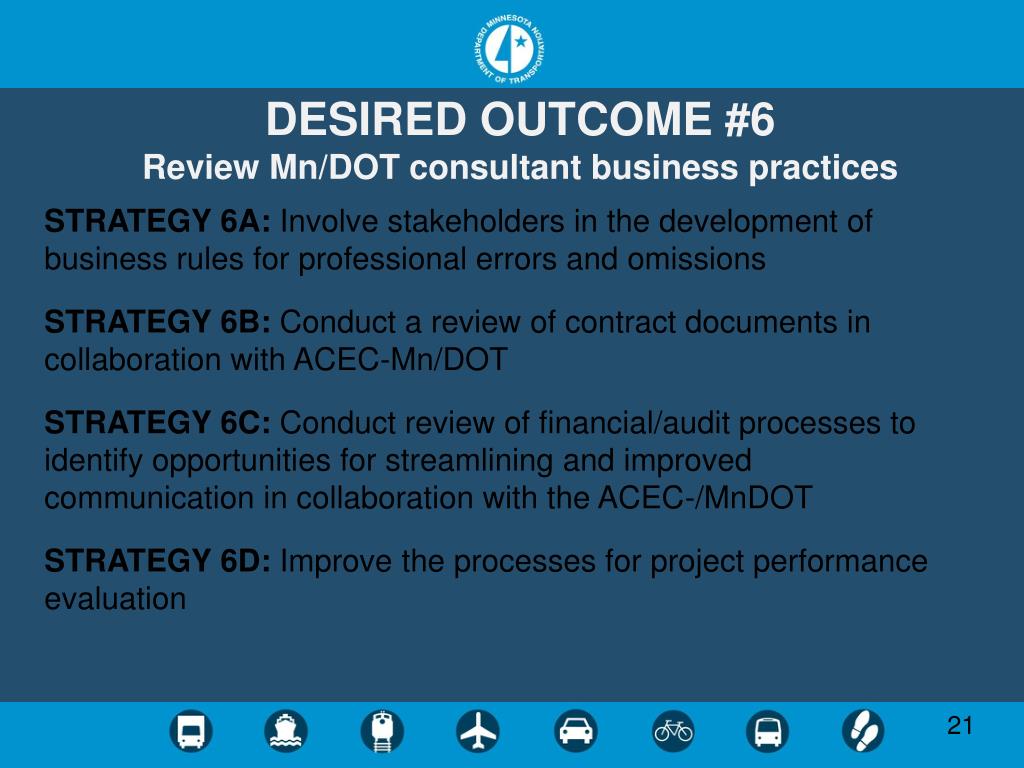 MINNESOTA DEPARTMENT OF TRANSPORTATION

DESIRED OUTCOME #6
Review Mn/DOT consultant business practices

STRATEGY 6A: Involve stakeholders in the development of business rules for professional errors and omissions

STRATEGY 6B: Conduct a review of contract documents in collaboration with ACEC-Mn/DOT

STRATEGY 6C: Conduct review of financial/audit processes to identify opportunities for streamlining and improved communication in collaboration with the ACEC-/MnDOT

STRATEGY 6D: Improve the processes for project performance evaluation

21